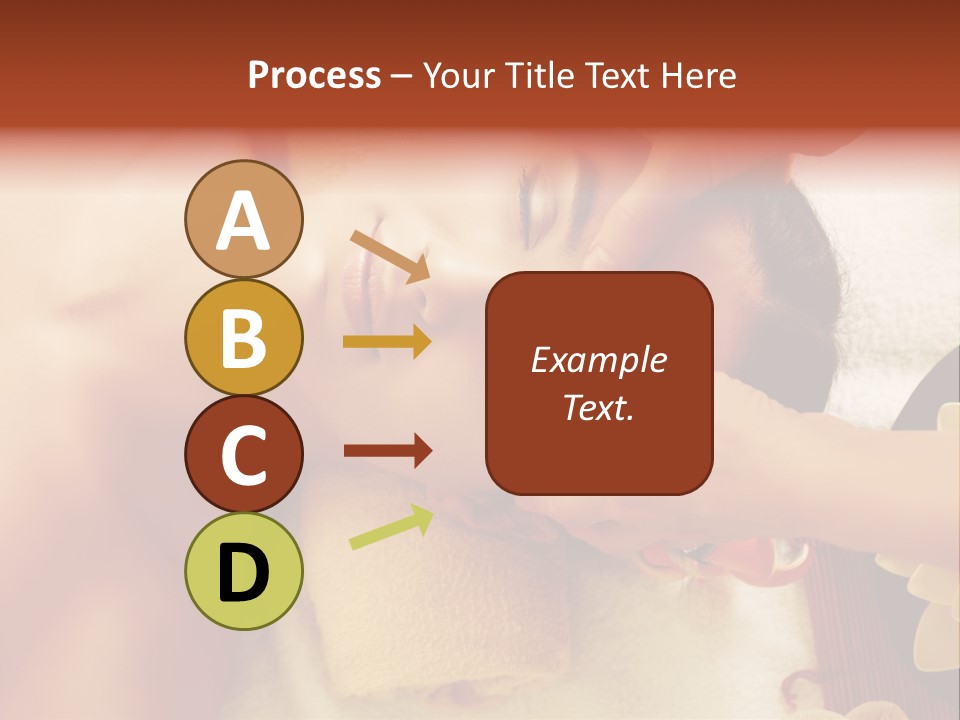 Process – Your Title Text Here

A
B
C
D

Example Text.